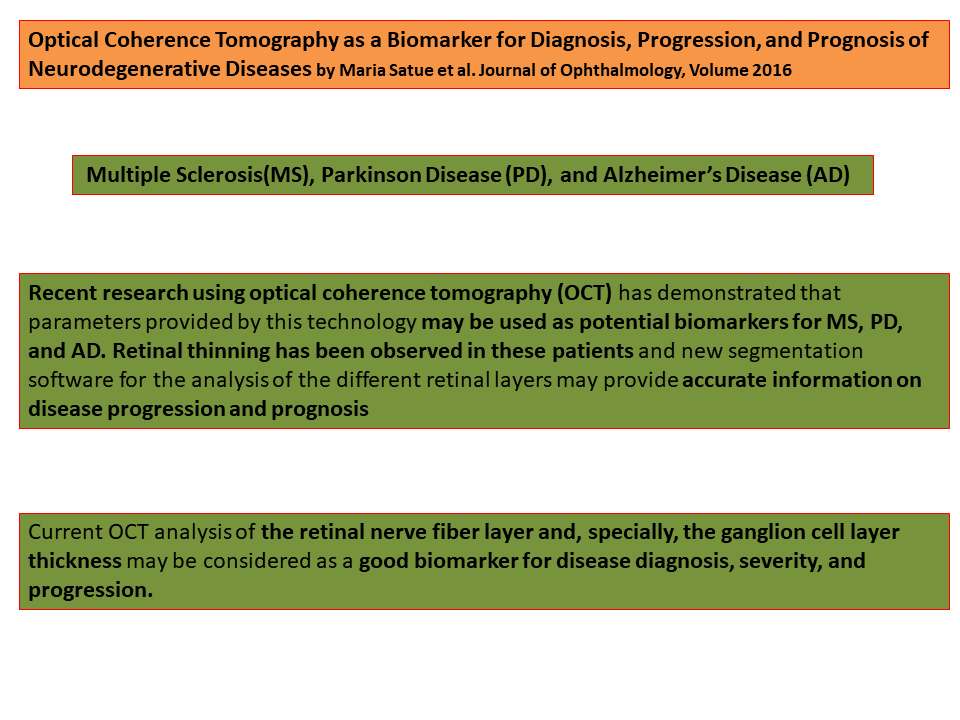 Optical Coherence Tomography as a Biomarker for Diagnosis, Progression, and Prognosis of Neurodegenerative Diseases by Maria Satue et al. Journal of Ophthalmology, Volume 2016

Multiple Sclerosis(MS), Parkinson Disease (PD), and Alzheimer's Disease (AD)

Recent research using optical coherence tomography (OCT) has demonstrated that parameters provided by this technology may be used as potential biomarkers for MS, PD, and AD. Retinal thinning has been observed in these patients and new segmentation software for the analysis of the different retinal layers may provide accurate information on disease progression and prognosis

Current OCT analysis of the retinal nerve fiber layer and, specially, the ganglion cell layer thickness may be considered as a good biomarker for disease diagnosis, severity, and progression.